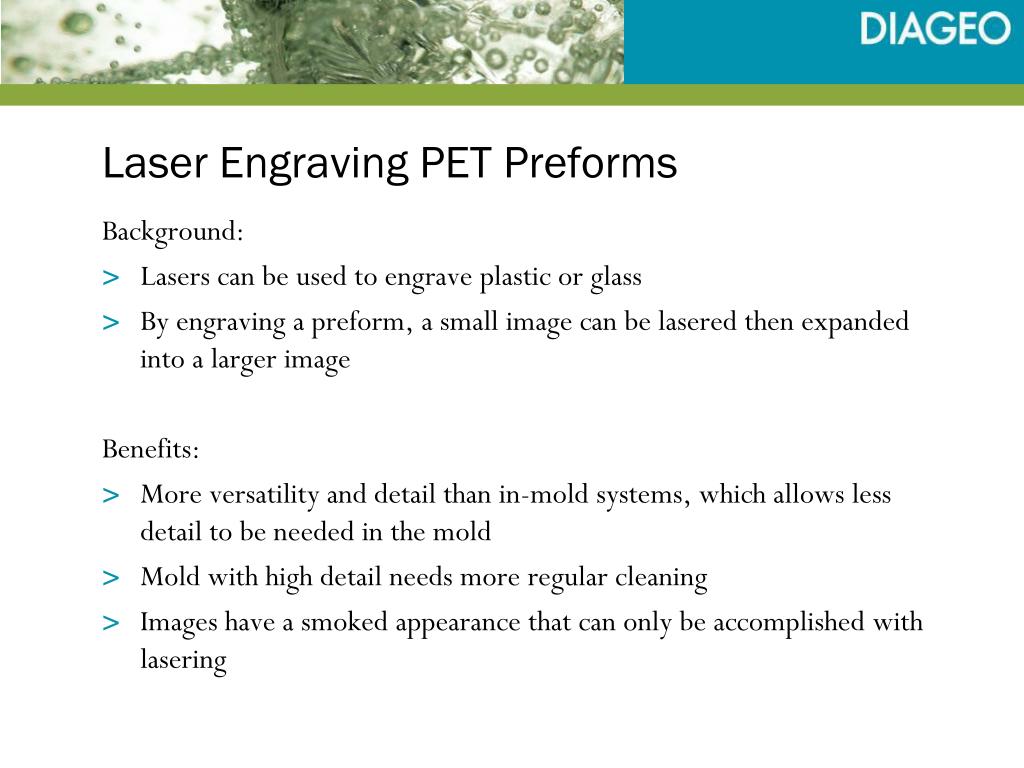 DIAGEO

Laser Engraving PET Preforms

Background:

> Lasers can be used to engrave plastic or glass

> By engraving a preform, a small image can be lasered then expanded into a larger image

Benefits:

> More versatility and detail than in-mold systems, which allows less detail to be needed in the mold

> Mold with high detail needs more regular cleaning

> Images have a smoked appearance that can only be accomplished with lasering